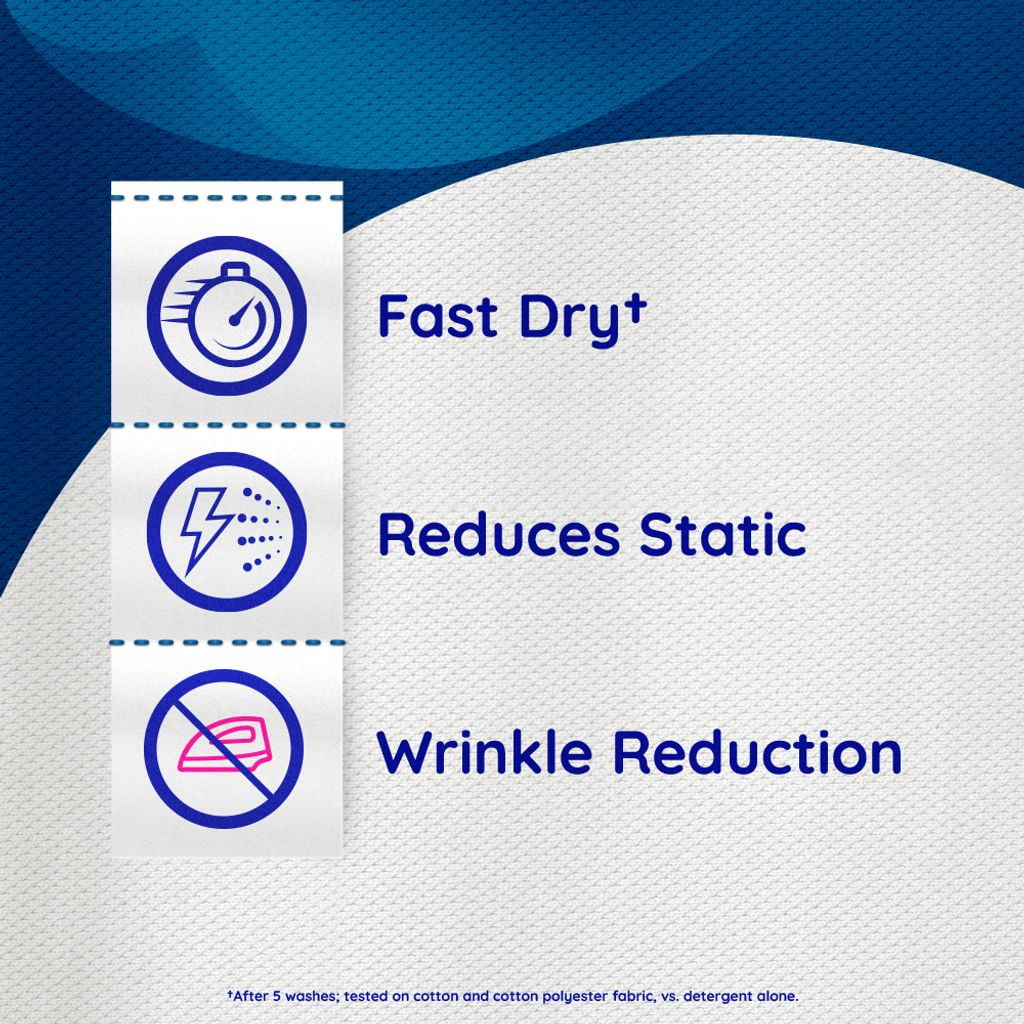 Fast Dry†

Reduces Static

Wrinkle Reduction

†After 5 washes; tested on cotton and cotton polyester fabric, vs. detergent alone.